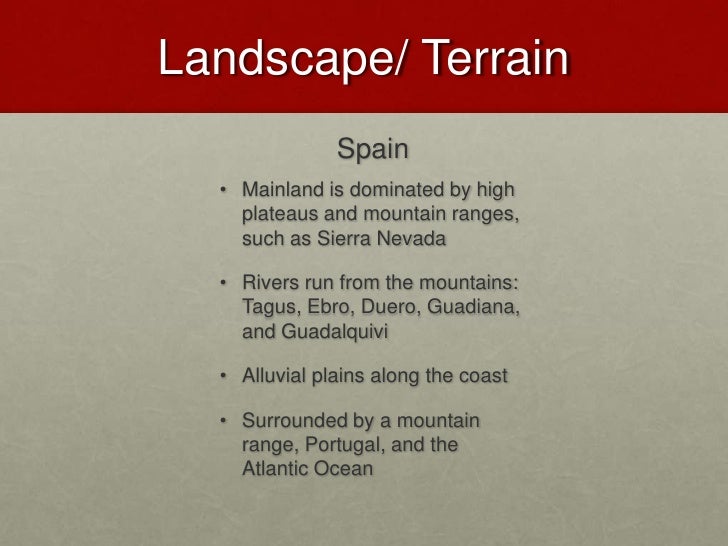 Landscape/ Terrain

Spain

• Mainland is dominated by high plateaus and mountain ranges, such as Sierra Nevada

• Rivers run from the mountains: Tagus, Ebro, Duero, Guadiana, and Guadalquivi

• Alluvial plains along the coast

• Surrounded by a mountain range, Portugal, and the Atlantic Ocean